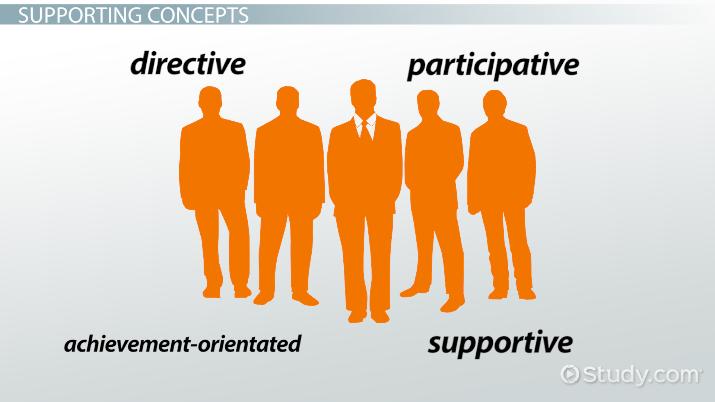 SUPPORTING CONCEPTS

directive

participative

achievement-orientated

supportive

Study.com